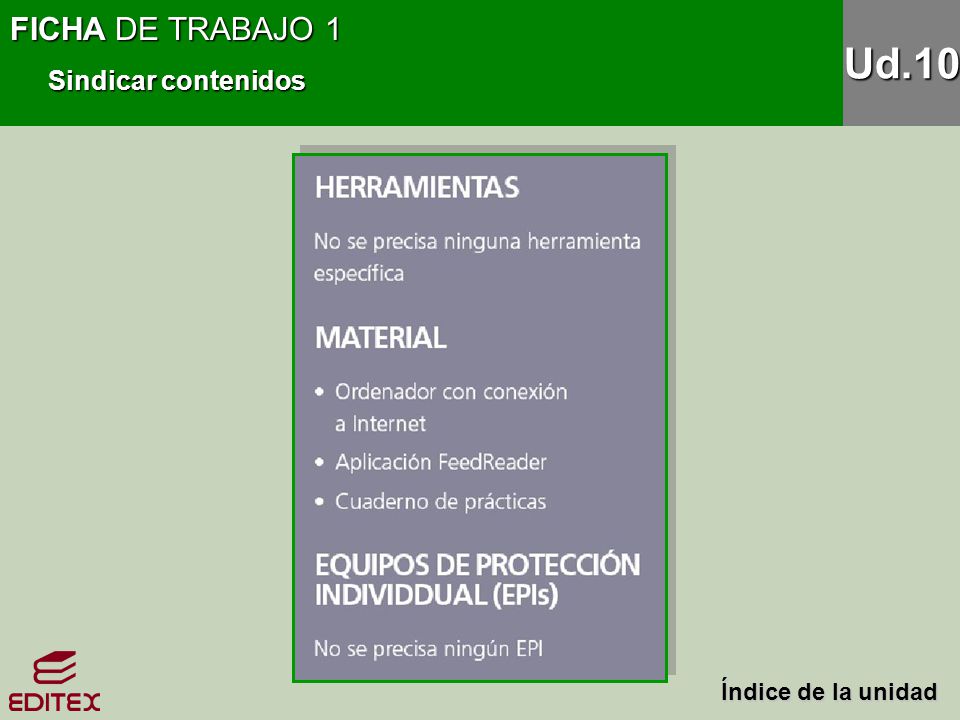 FICHA DE TRABAJO 1
Sindicar contenidos

Ud.10

HERRAMIENTAS

No se precisa ninguna herramienta específica

MATERIAL

• Ordenador con conexión a Internet
• Aplicación FeedReader
• Cuaderno de prácticas

EQUIPOS DE PROTECCIÓN INDIVIDDUAL (EPIs)

No se precisa ningún EPI

EDITEX

Índice de la unidad